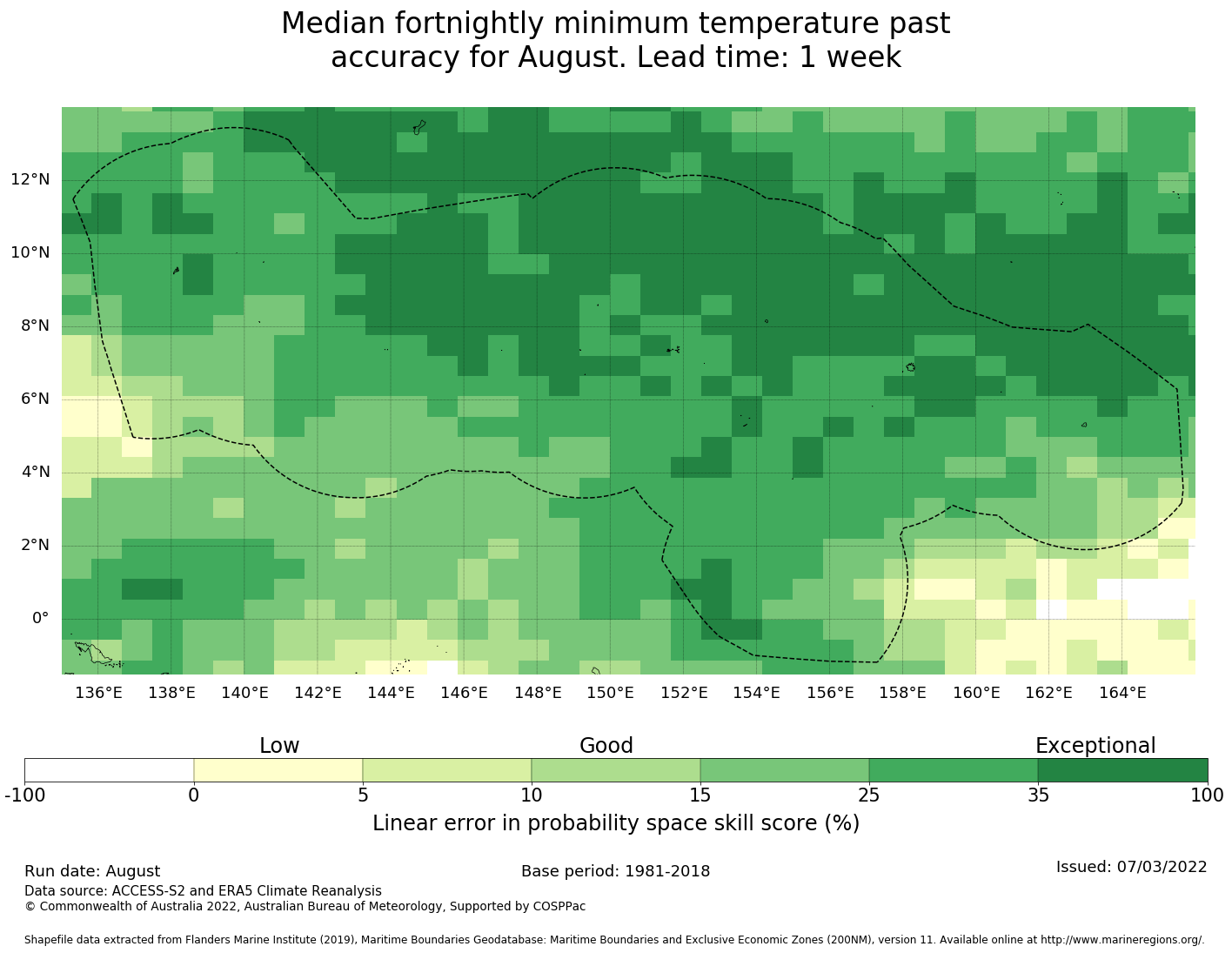 Median fortnightly minimum temperature past accuracy for August. Lead time: 1 week

12°N
10°N
8°N
6°N
4°N
2°N
0°

136°E 138°E 140°E 142°E 144°E 146°E 148°E 150°E 152°E 154°E 156°E 158°E 160°E 162°E 164°E

Low Good Exceptional

-100 0 5 10 15 25 35 100

Linear error in probability space skill score (%)

Run date: August
Base period: 1981-2018
Issued: 07/03/2022
Data source: ACCESS-S2 and ERA5 Climate Reanalysis
© Commonwealth of Australia 2022, Australian Bureau of Meteorology, Supported by COSPPac

Shapefile data extracted from Flanders Marine Institute (2019), Maritime Boundaries Geodatabase: Maritime Boundaries and Exclusive Economic Zones (200NM), version 11. Available online at http://www.marineregions.org/.